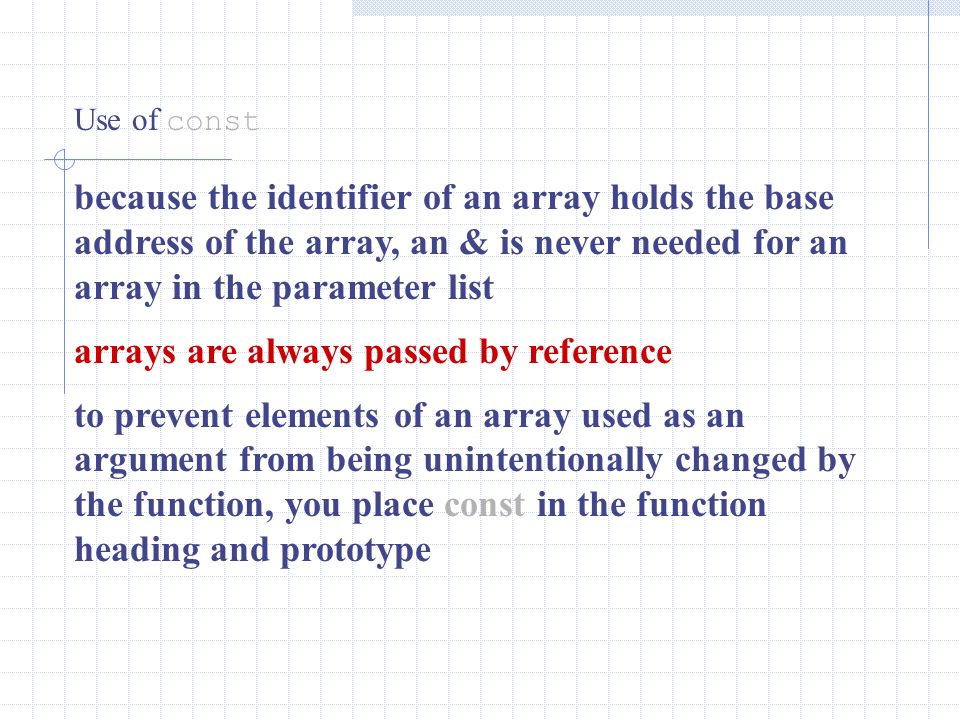 Use of const

because the identifier of an array holds the base address of the array, an & is never needed for an array in the parameter list

arrays are always passed by reference

to prevent elements of an array used as an argument from being unintentionally changed by the function, you place const in the function heading and prototype